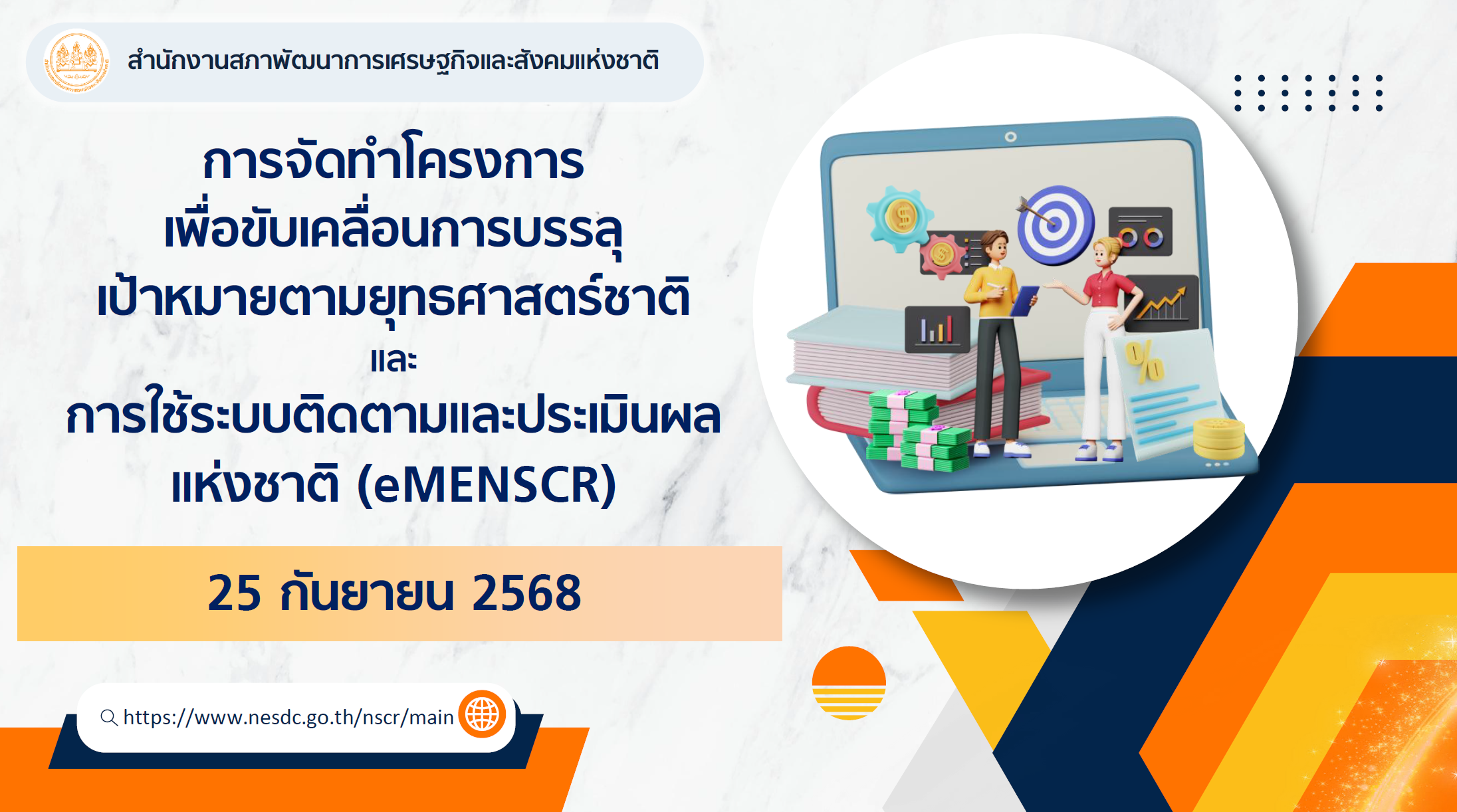 สำนักงานสภาพัฒนาการเศรษฐกิจและสังคมแห่งชาติ

การจัดทำโครงการ
เพื่อขับเคลื่อนการบรรลุ
เป้าหมายตามยุทธศาสตร์ชาติ
และ
การใช้ระบบติดตามและประเมินผล
แห่งชาติ (eMENSCR)

25 กันยายน 2568

https://www.nesdc.go.th/nscr/main